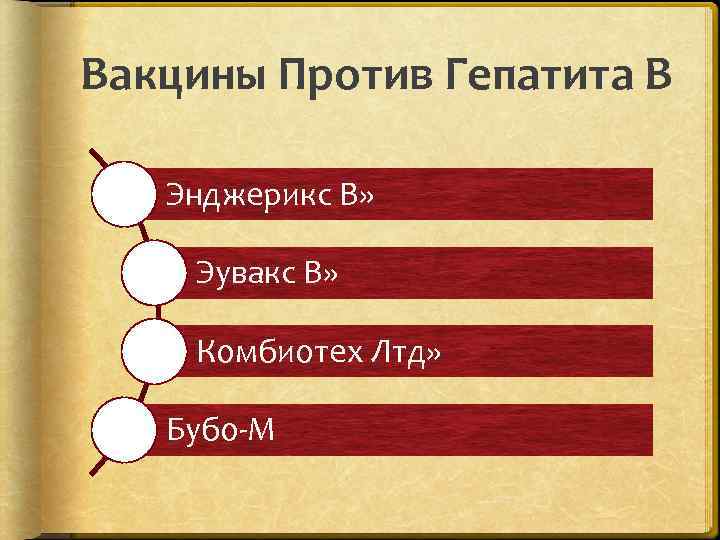 Вакцины Против Гепатита В

Энджерикс В»

Эувакс В»

Комбиотех Лтд»

Бубо-М